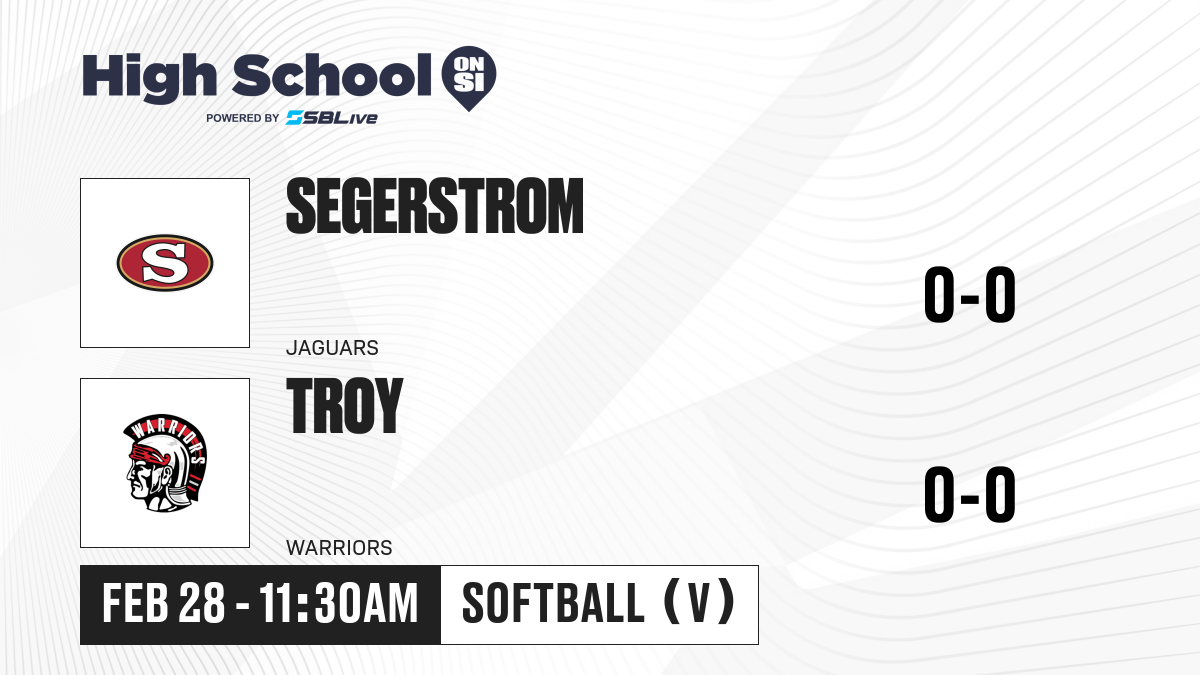 High School ON SI
POWERED BY SBLive

S

SEGERSTROM

JAGUARS

0-0

WARRIORS

TROY

WARRIORS

0-0

FEB 28 - 11:30AM

SOFTBALL (V)